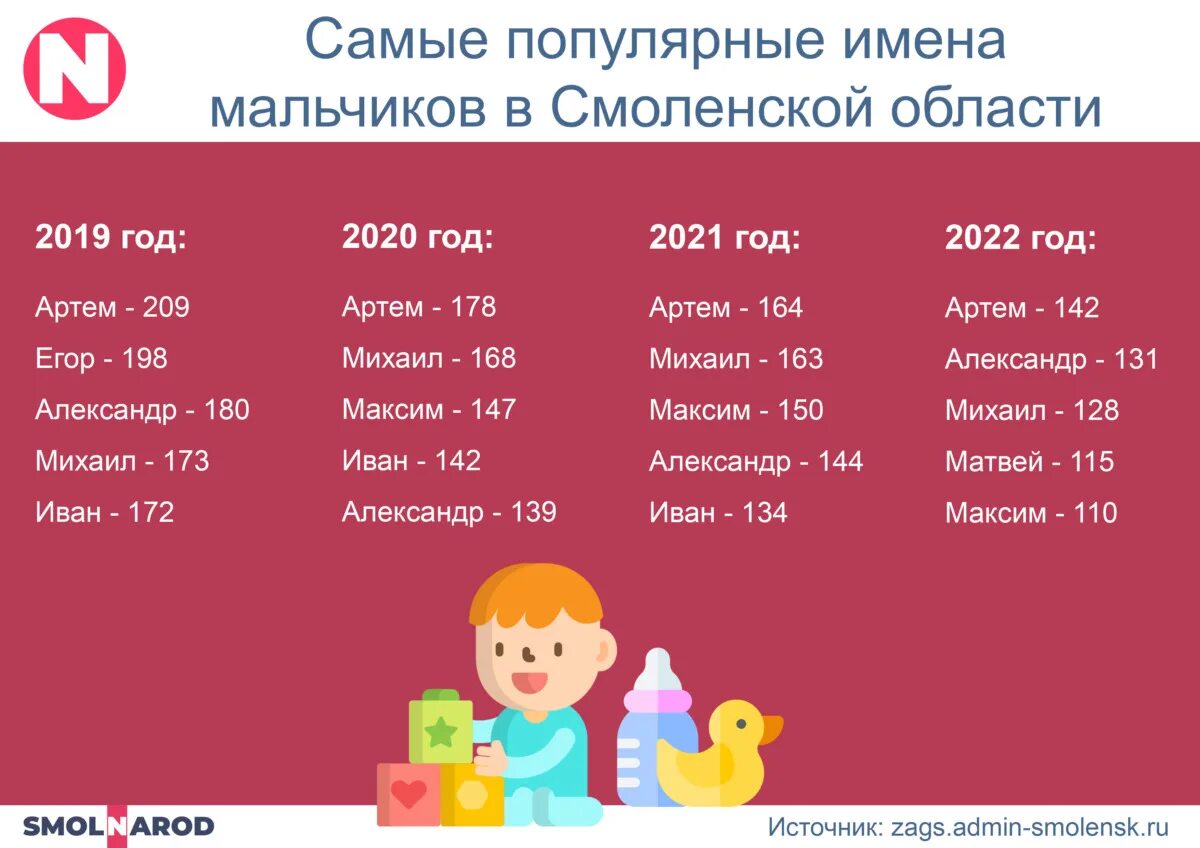 N

Самые популярные имена мальчиков в Смоленской области

2019 год:

Артем - 209
Егор - 198
Александр - 180
Михаил - 173
Иван - 172

2020 год:

Артем - 178
Михаил - 168
Максим - 147
Иван - 142
Александр - 139

2021 год:

Артем - 164
Михаил - 163
Максим - 150
Александр - 144
Иван - 134

2022 год:

Артем - 142
Александр - 131
Михаил - 128
Матвей - 115
Максим - 110

SMOLNAROD

Источник: zags.admin-smolensk.ru